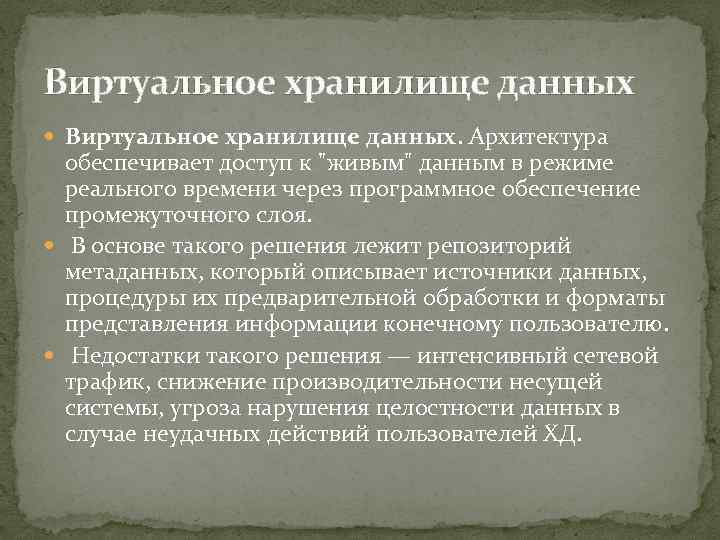 Виртуальное хранилище данных

Виртуальное хранилище данных. Архитектура обеспечивает доступ к "живым" данным в режиме реального времени через программное обеспечение промежуточного слоя.

В основе такого решения лежит репозиторий метаданных, который описывает источники данных, процедуры их предварительной обработки и форматы представления информации конечному пользователю.

Недостатки такого решения — интенсивный сетевой трафик, снижение производительности несущей системы, угроза нарушения целостности данных в случае неудачных действий пользователей ХД.